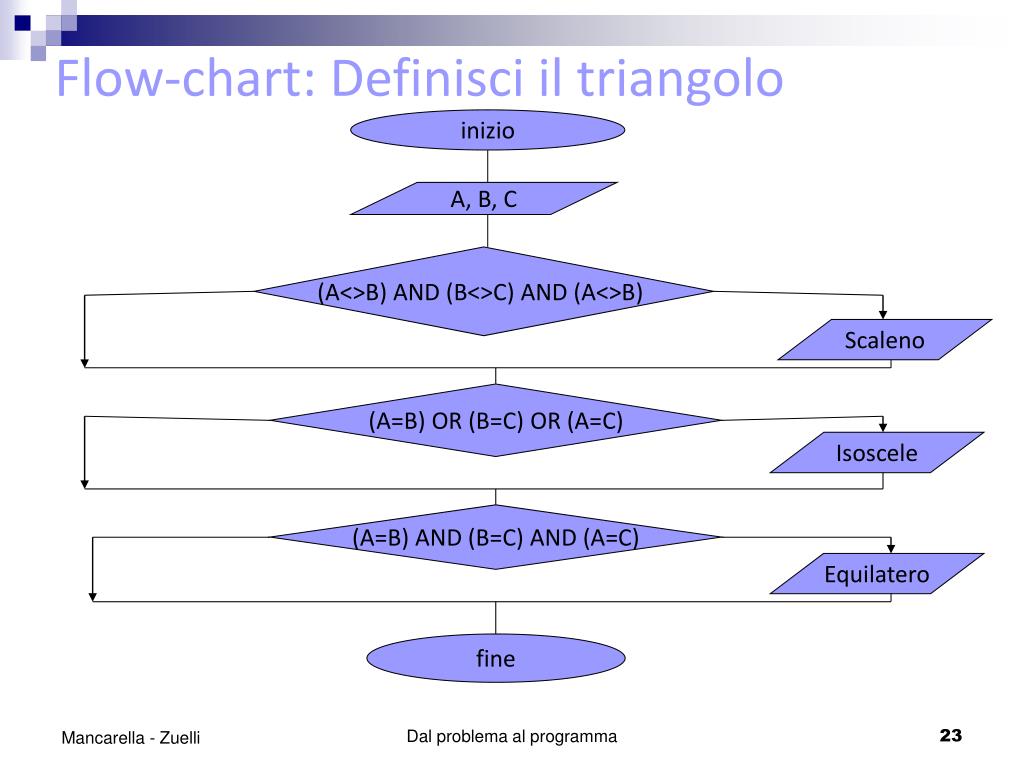 Flow-chart: Definisci il triangolo

inizio

A, B, C

(A<>B) AND (B<>C) AND (A<>B)

Scaleno

(A=B) OR (B=C) OR (A=C)

Isoscele

(A=B) AND (B=C) AND (A=C)

Equilatero

fine

Mancarella - Zuelli

Dal problema al programma

23